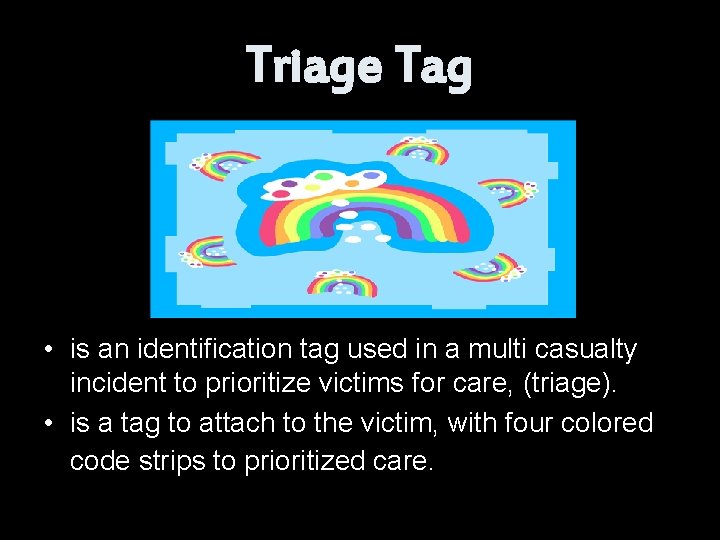 Triage Tag

• is an identification tag used in a multi casualty incident to prioritize victims for care, (triage).
• is a tag to attach to the victim, with four colored code strips to prioritized care.